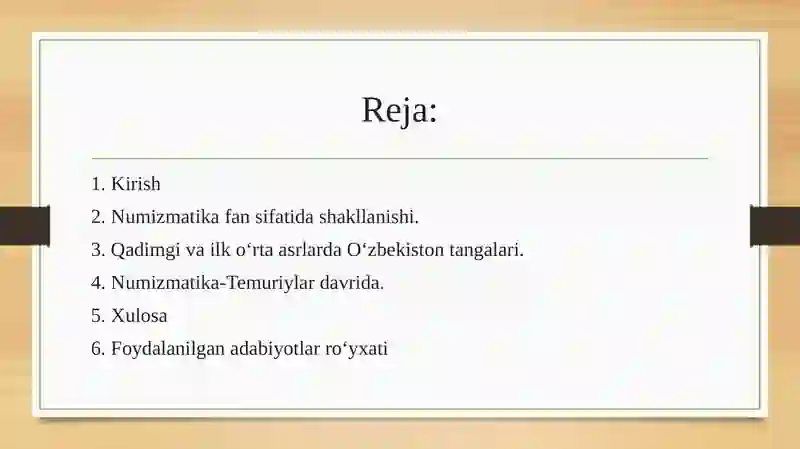 Reja:

1. Kirish
2. Numizmatika fan sifatida shakllanishi.
3. Qadimgi va ilk o‘rta asrlarda O‘zbekiston tangalari.
4. Numizmatika-Temuriylar davrida.
5. Xulosa
6. Foydalanilgan adabiyotlar ro‘yxati